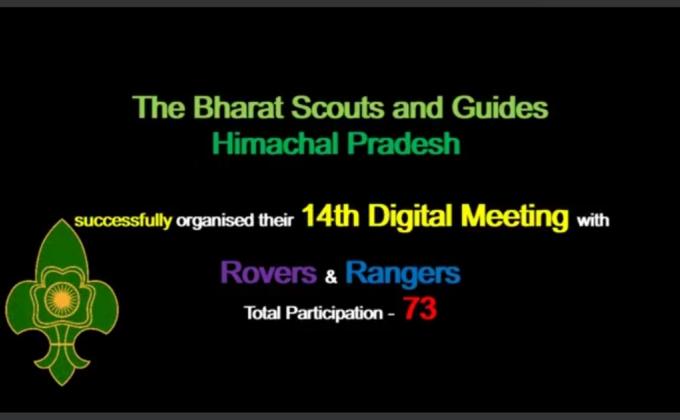 The Bharat Scouts and Guides
Himachal Pradesh

successfully organised their 14th Digital Meeting with

Rovers & Rangers

Total Participation - 73